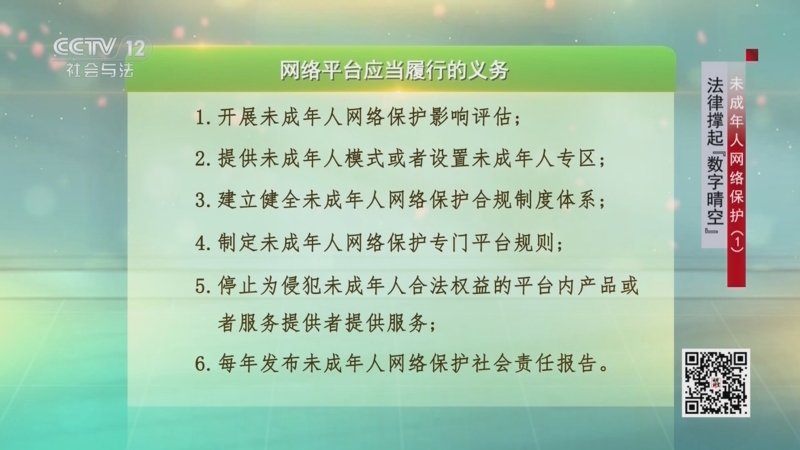 CCTV 12
社会与法

网络平台应当履行的义务

1. 开展未成年人网络保护影响评估；

2. 提供未成年人模式或者设置未成年人专区；

3. 建立健全未成年人网络保护合规制度体系；

4. 制定未成年人网络保护专门平台规则；

5. 停止为侵犯未成年人合法权益的平台内产品或者服务提供者提供服务；

6. 每年发布未成年人网络保护社会责任报告。

未成年人网络保护（1）

法律撑起“数字晴空”